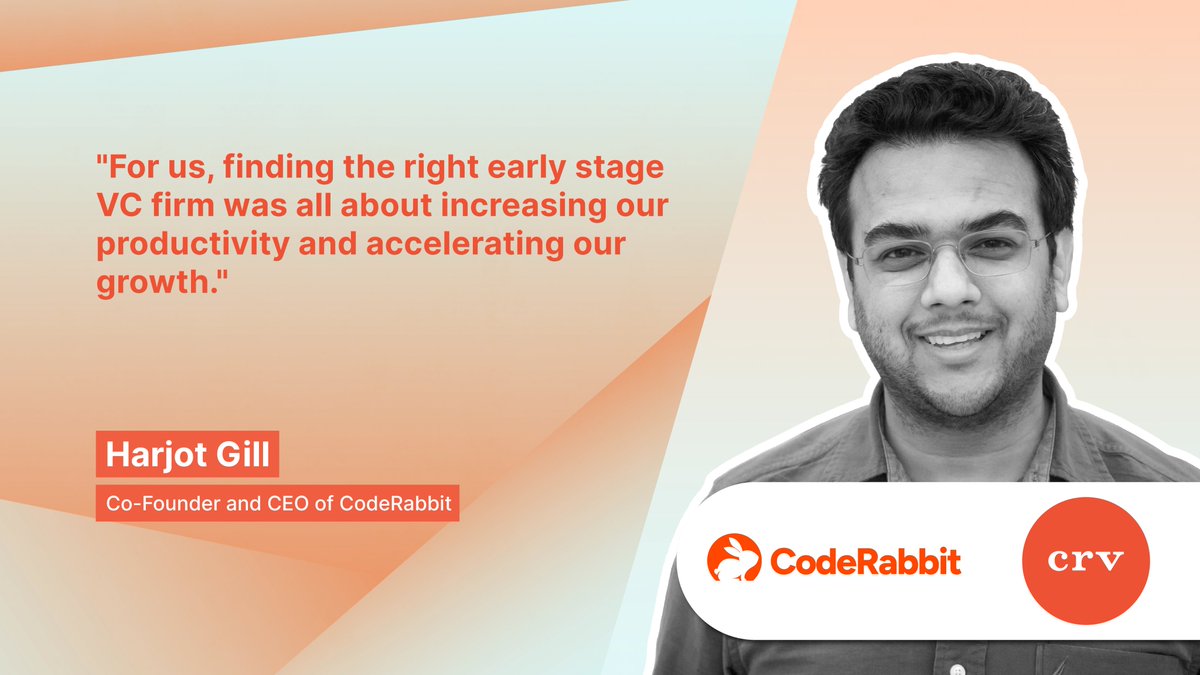 "For us, finding the right early stage VC firm was all about increasing our productivity and accelerating our growth."

Harjot Gill

Co-Founder and CEO of CodeRabbit

CodeRabbit

crv